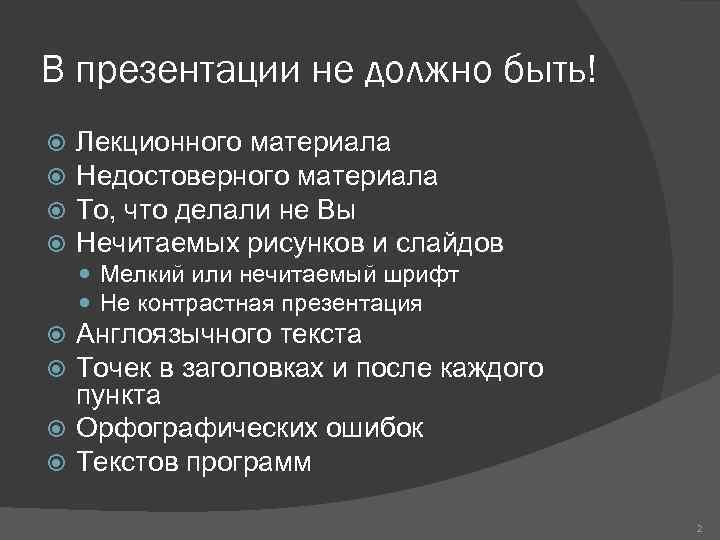 В презентации не должно быть!

Лекционного материала
Недостоверного материала
То, что делали не Вы
Нечитаемых рисунков и слайдов
Мелкий или нечитаемый шрифт
Не контрастная презентация
Англоязычного текста
Точек в заголовках и после каждого пункта
Орфографических ошибок
Текстов программ

2